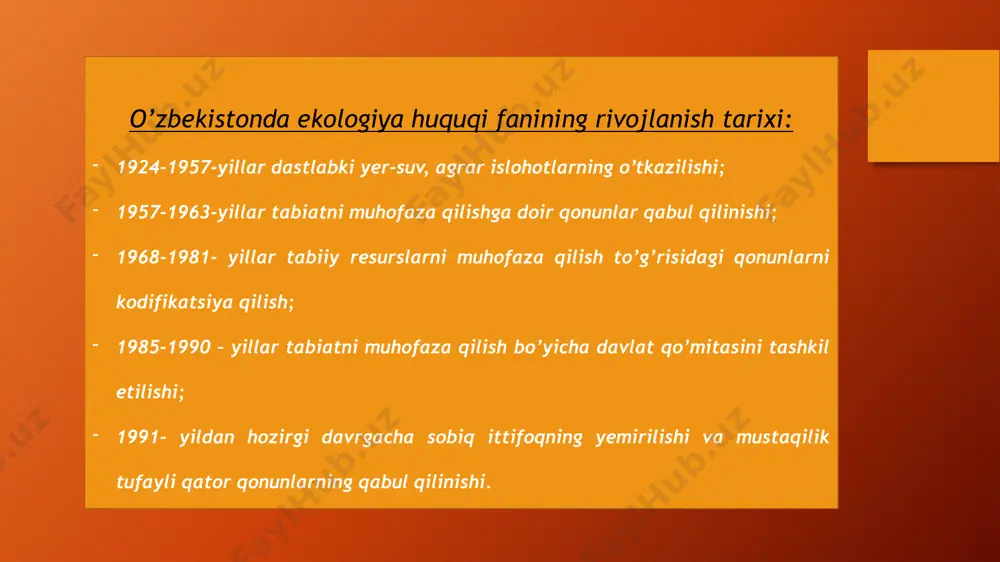 O’zbekistonda ekologiya huquqi fanining rivojlanish tarixi:

- 1924-1957-yillar dastlabki yer-suv, agrar islohotlarning o’tkazilishi;

- 1957-1963-yillar tabiatni muhofaza qilishga doir qonunlar qabul qilinishi;

- 1968-1981- yillar tabiiy resurslarni muhofaza qilish to’g’risidagi qonunlarni kodifikatsiya qilish;

- 1985-1990 – yillar tabiatni muhofaza qilish bo’yicha davlat qo’mitasini tashkil etilishi;

- 1991- yildan hozirgi davrgacha sobiq ittifoqning yemirilishi va mustaqilik tufayli qator qonunlarning qabul qilinishi.

FaylHub.uz